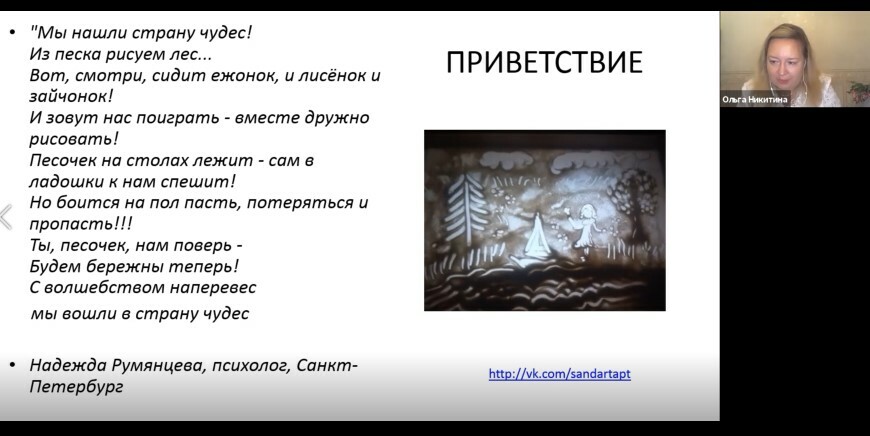 • "Мы нашли страну чудес!
Из песка рисуем лес...
Вот, смотри, сидит ежонок, и лисёнок и зайчонок!
И зовут нас поиграть - вместе дружно рисовать!
Песочек на столах лежит - сам в ладошки к нам спешит!
Но боится на пол пасть, потеряться и пропасть!!!
Ты, песочек, нам поверь -
Будем бережны теперь!
С волшебством наперевес
мы вошли в страну чудес

• Надежда Румянцева, психолог, Санкт-Петербург

ПРИВЕТСТВИЕ

http://vk.com/sandartapt

Ольга Никитина